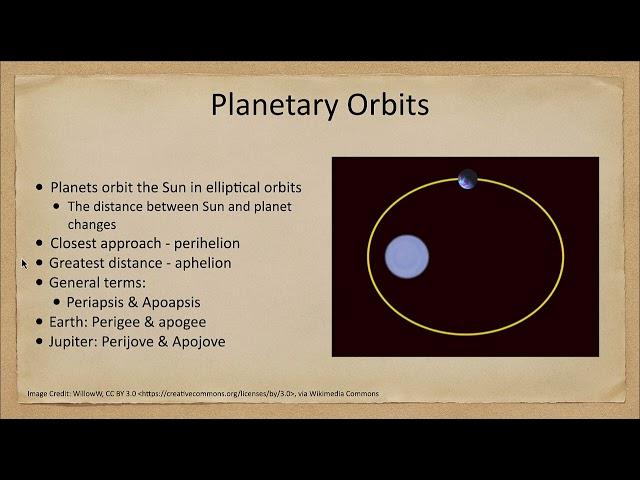 Planetary Orbits

• Planets orbit the Sun in elliptical orbits
  • The distance between Sun and planet changes
• Closest approach - perihelion
• Greatest distance - aphelion
• General terms:
  • Periapsis & Apoapsis
• Earth: Perigee & apogee
• Jupiter: Perijove & Apojove

Image Credit: WillowW, CC BY 3.0 <https://creativecommons.org/licenses/by/3.0>, via Wikimedia Commons